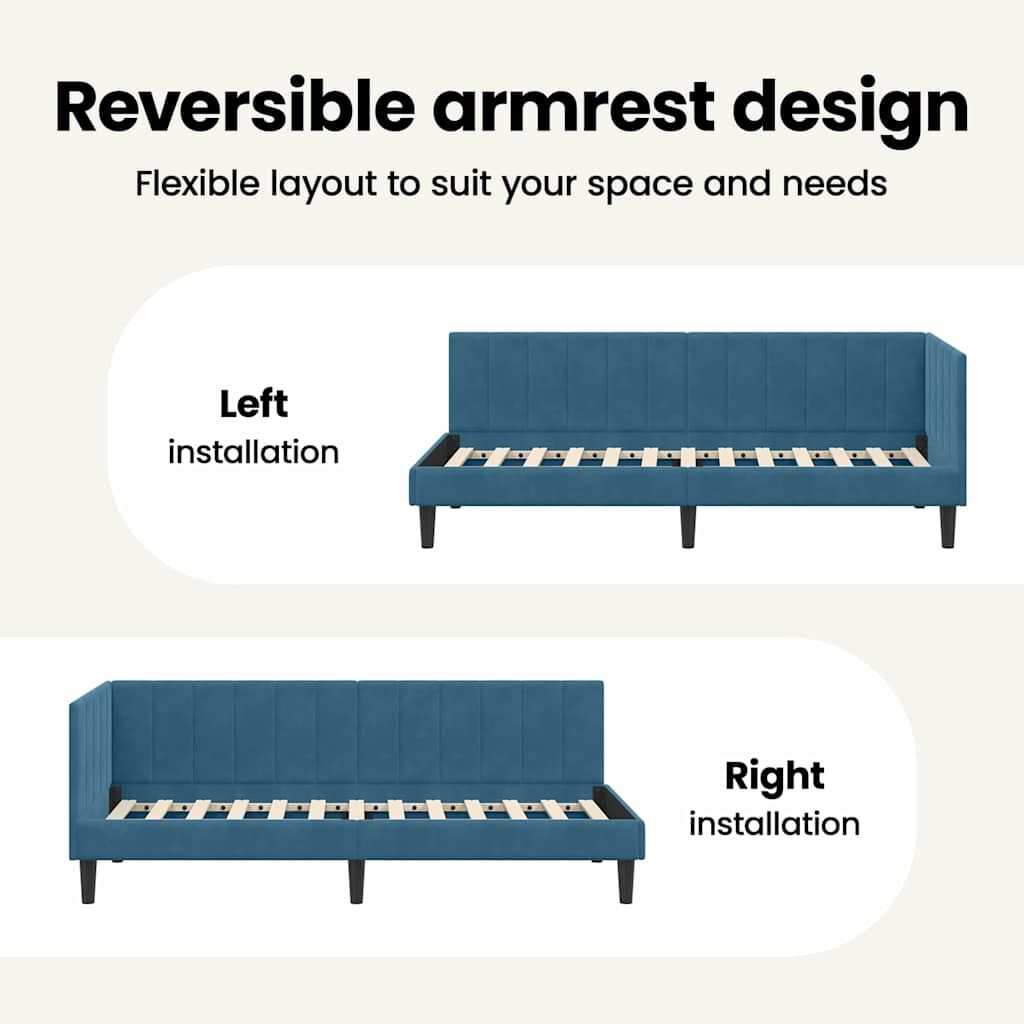 Reversible armrest design

Flexible layout to suit your space and needs

Left
installation

Right
installation